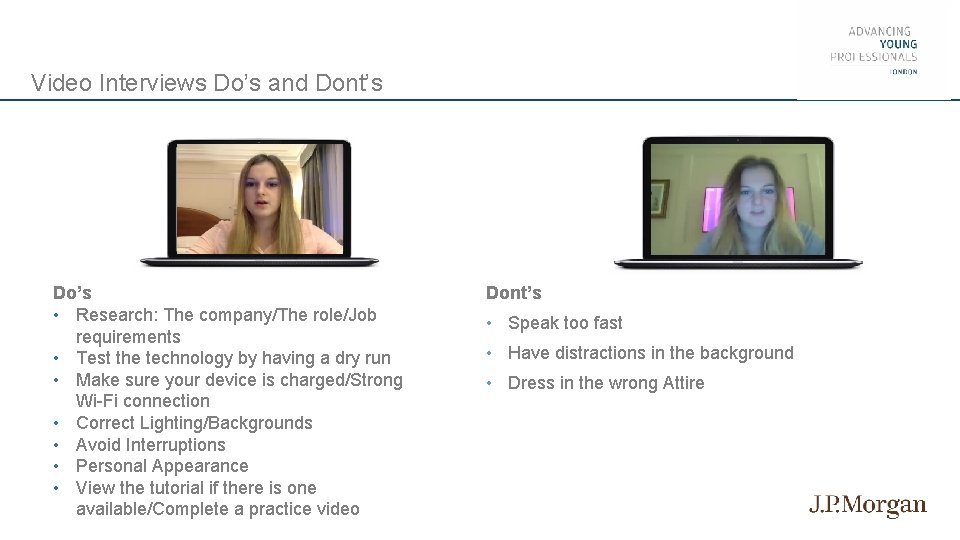 ADVANCING
YOUNG
PROFESSIONALS
LONDON

Video Interviews Do's and Dont's

Do's
• Research: The company/The role/Job requirements
• Test the technology by having a dry run
• Make sure your device is charged/Strong Wi-Fi connection
• Correct Lighting/Backgrounds
• Avoid Interruptions
• Personal Appearance
• View the tutorial if there is one available/Complete a practice video

Dont's
• Speak too fast
• Have distractions in the background
• Dress in the wrong Attire

J.P.Morgan